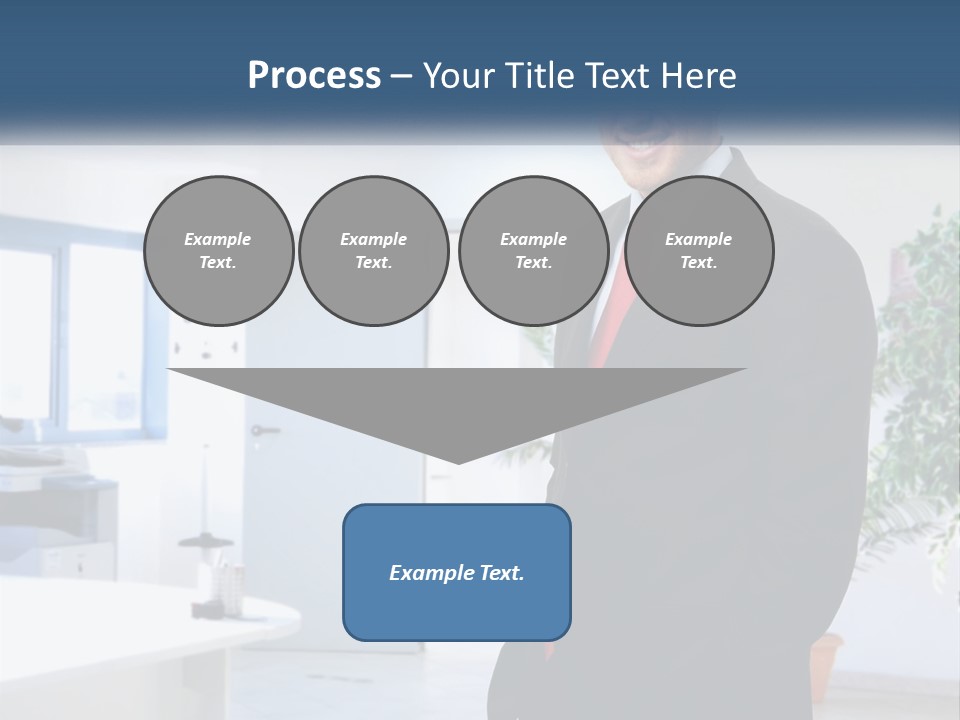 Process – Your Title Text Here

Example Text.

Example Text.

Example Text.

Example Text.

Example Text.